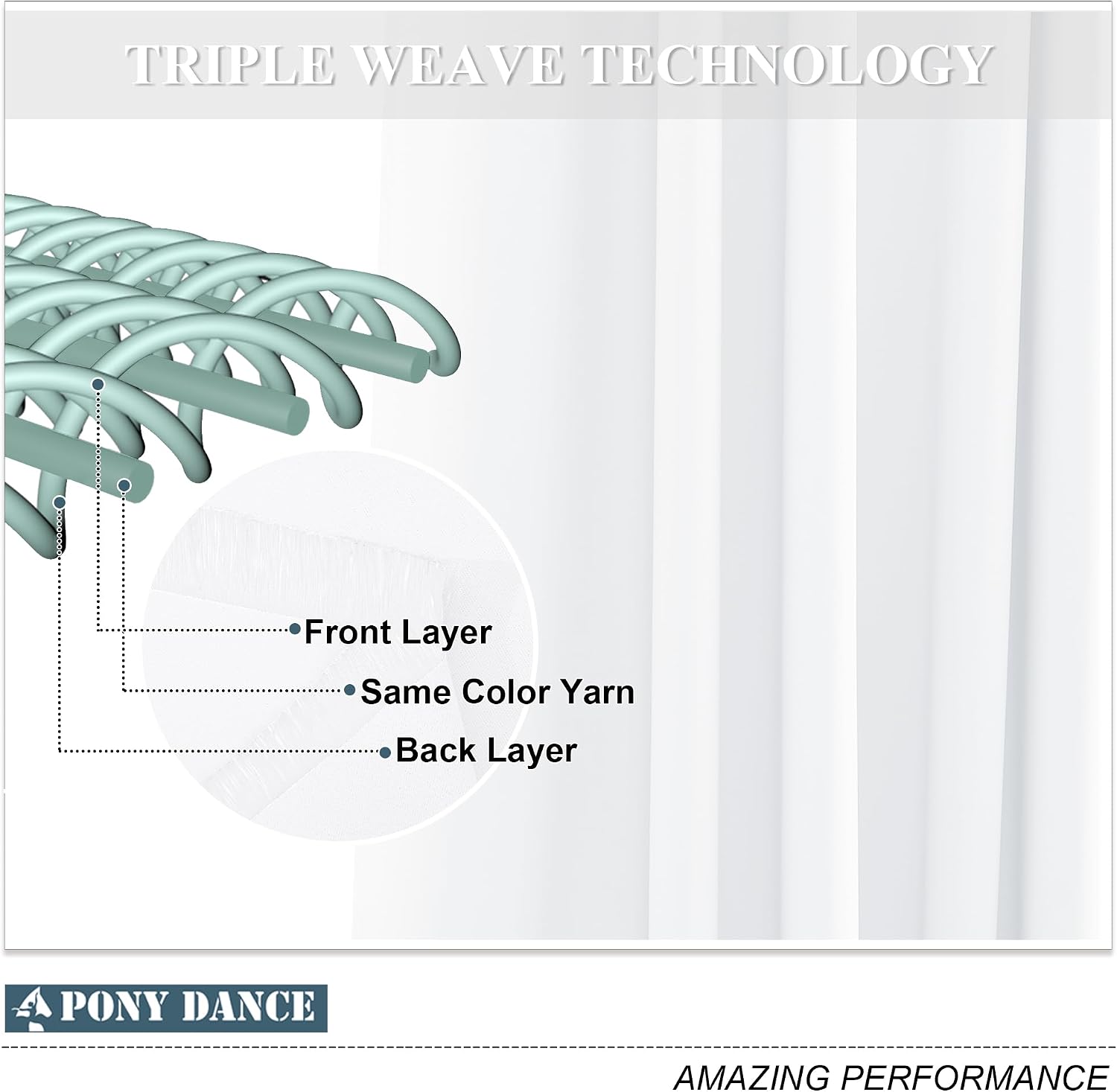 TRIPLE WEAVE TECHNOLOGY

Front Layer

Same Color Yarn

Back Layer

PONY DANCE

AMAZING PERFORMANCE